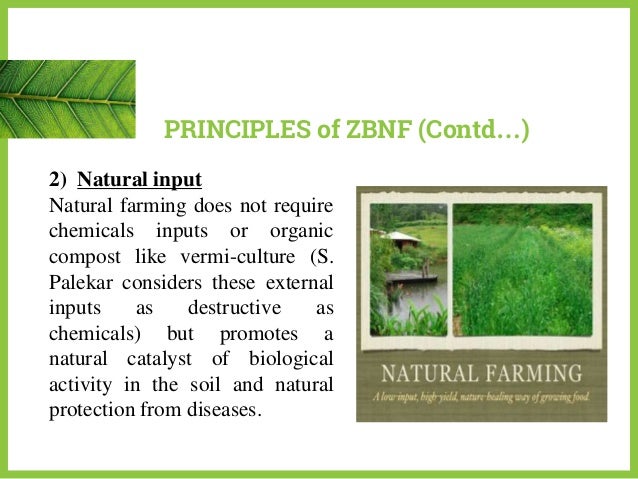 PRINCIPLES of ZBNF (Contd…)

2) Natural input
Natural farming does not require chemicals inputs or organic compost like vermi-culture (S. Palekar considers these external inputs as destructive as chemicals) but promotes a natural catalyst of biological activity in the soil and natural protection from diseases.

NATURAL FARMING
A low-input, high-yield, nature-healing way of growing food.